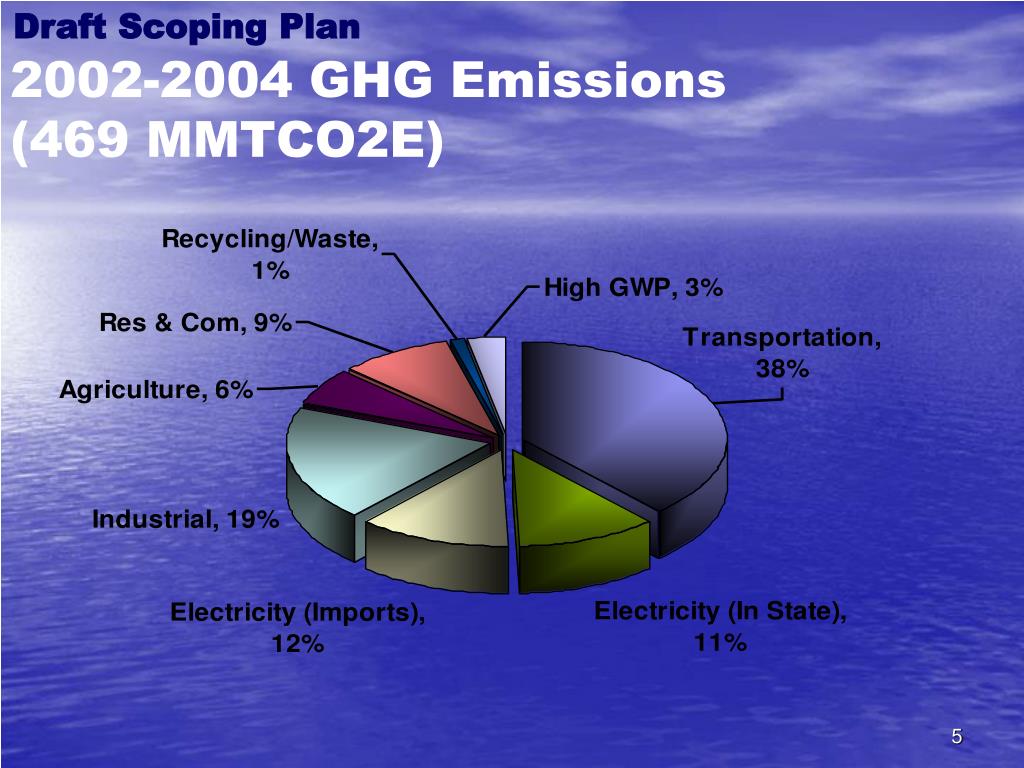 Draft Scoping Plan

2002-2004 GHG Emissions (469 MMTCO2E)

Recycling/Waste, 1%

High GWP, 3%

Res & Com, 9%

Transportation, 38%

Agriculture, 6%

Industrial, 19%

Electricity (Imports), 12%

Electricity (In State), 11%

5